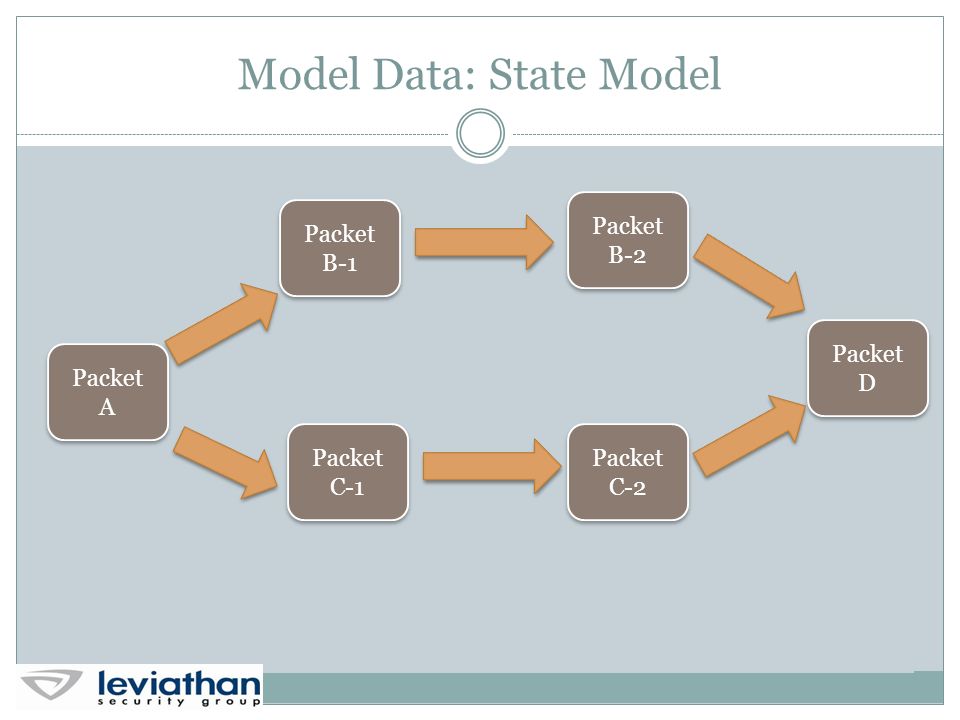 Model Data: State Model

Packet
A

Packet
B-1

Packet
B-2

Packet
C-1

Packet
C-2

Packet
D

leviathan
security group